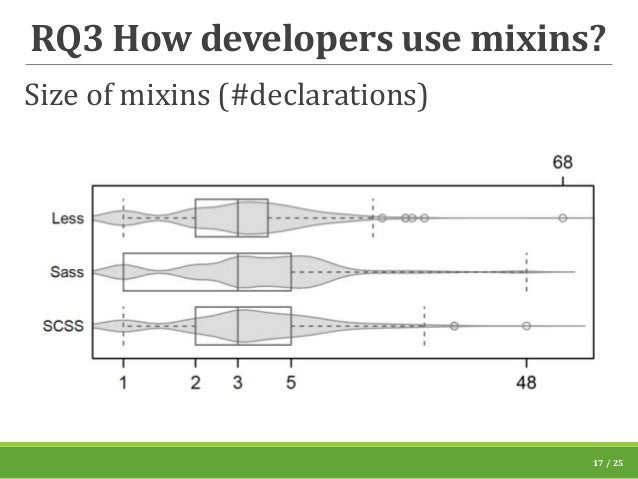 RQ3 How developers use mixins?

Size of mixins (#declarations)

68

Less

Sass

SCSS

1 2 3 5 48

17 / 25